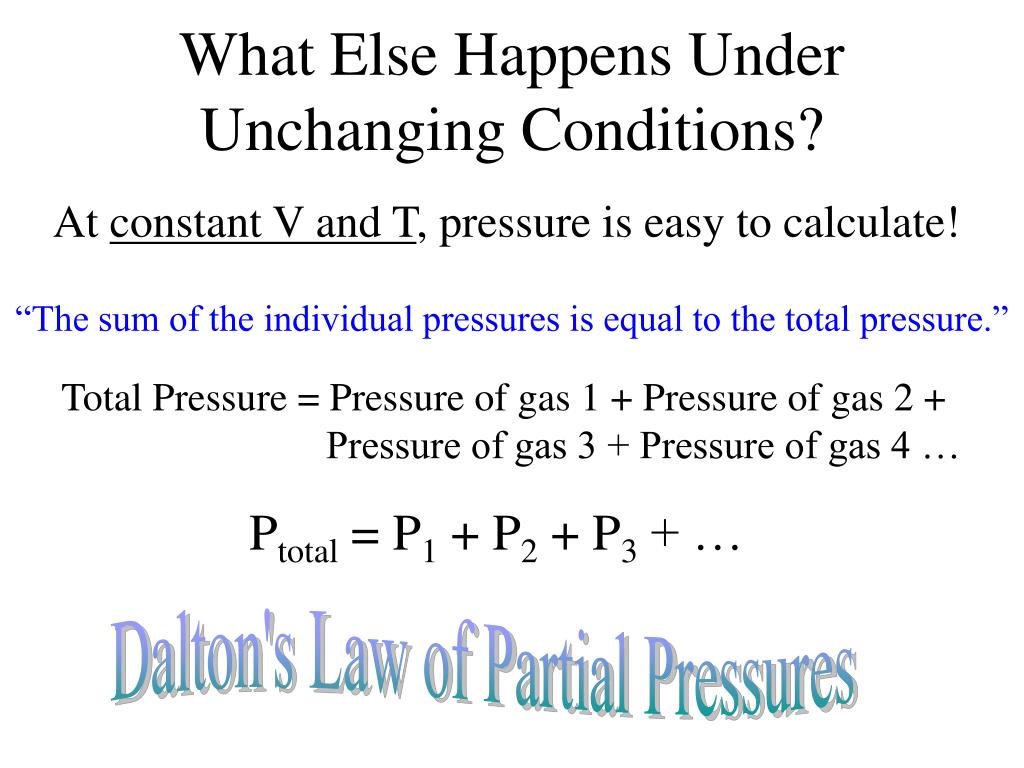 What Else Happens Under Unchanging Conditions?

At constant V and T, pressure is easy to calculate!

“The sum of the individual pressures is equal to the total pressure.”

Total Pressure = Pressure of gas 1 + Pressure of gas 2 + Pressure of gas 3 + Pressure of gas 4 …

$P_{total} = P_1 + P_2 + P_3 + \ldots$

Dalton's Law of Partial Pressures